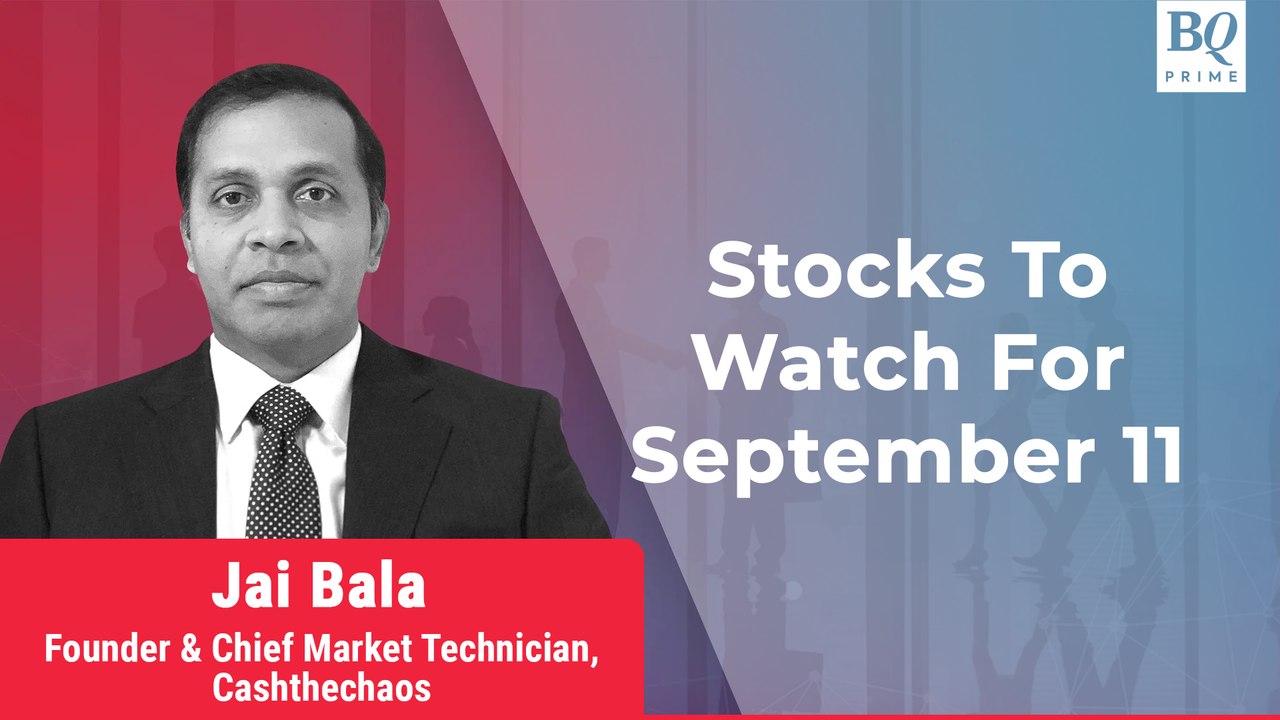 BQ
PRIME

Stocks To Watch For September 11

Jai Bala
Founder & Chief Market Technician, Cashthechaos